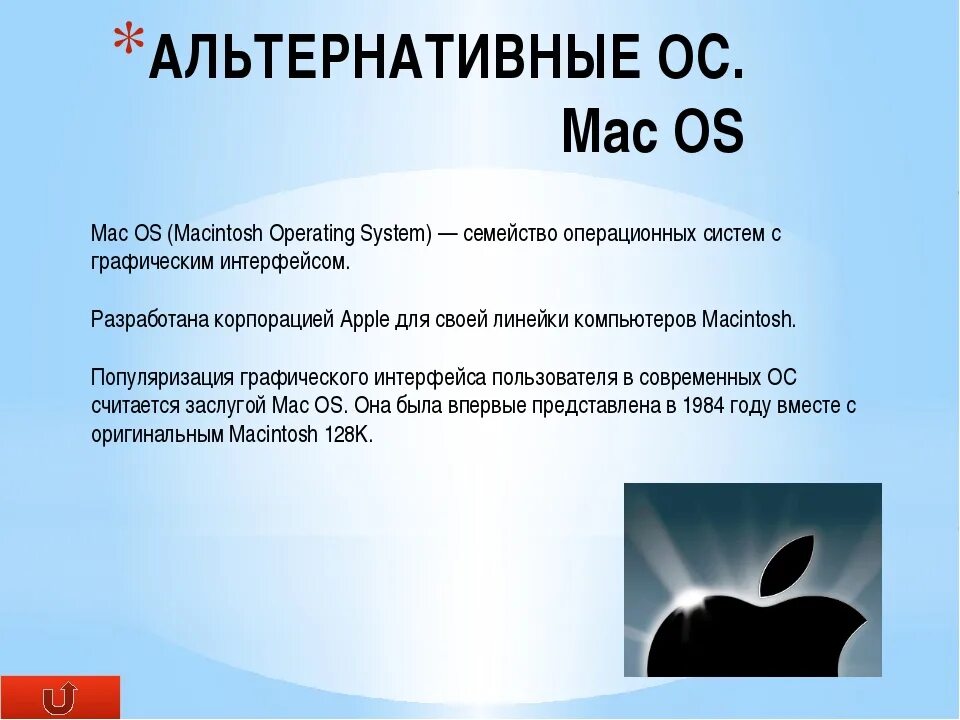 *АЛЬТЕРНАТИВНЫЕ ОС. Mac OS

Mac OS (Macintosh Operating System) — семейство операционных систем с графическим интерфейсом.

Разработана корпорацией Apple для своей линейки компьютеров Macintosh.

Популяризация графического интерфейса пользователя в современных ОС считается заслугой Mac OS. Она была впервые представлена в 1984 году вместе с оригинальным Macintosh 128K.